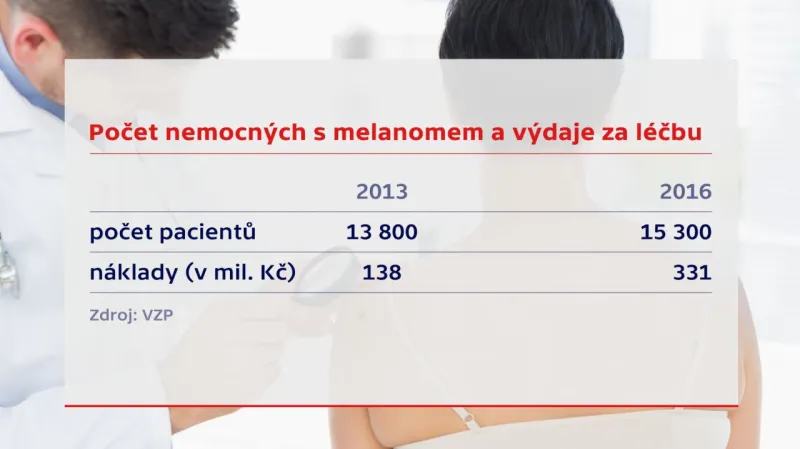 Počet nemocných s melanomem a výdaje za léčbu

| | 2013 | 2016 |
|---|---|---|
| počet pacientů | 13 800 | 15 300 |
| náklady (v mil. Kč) | 138 | 331 |

Zdroj: VZP